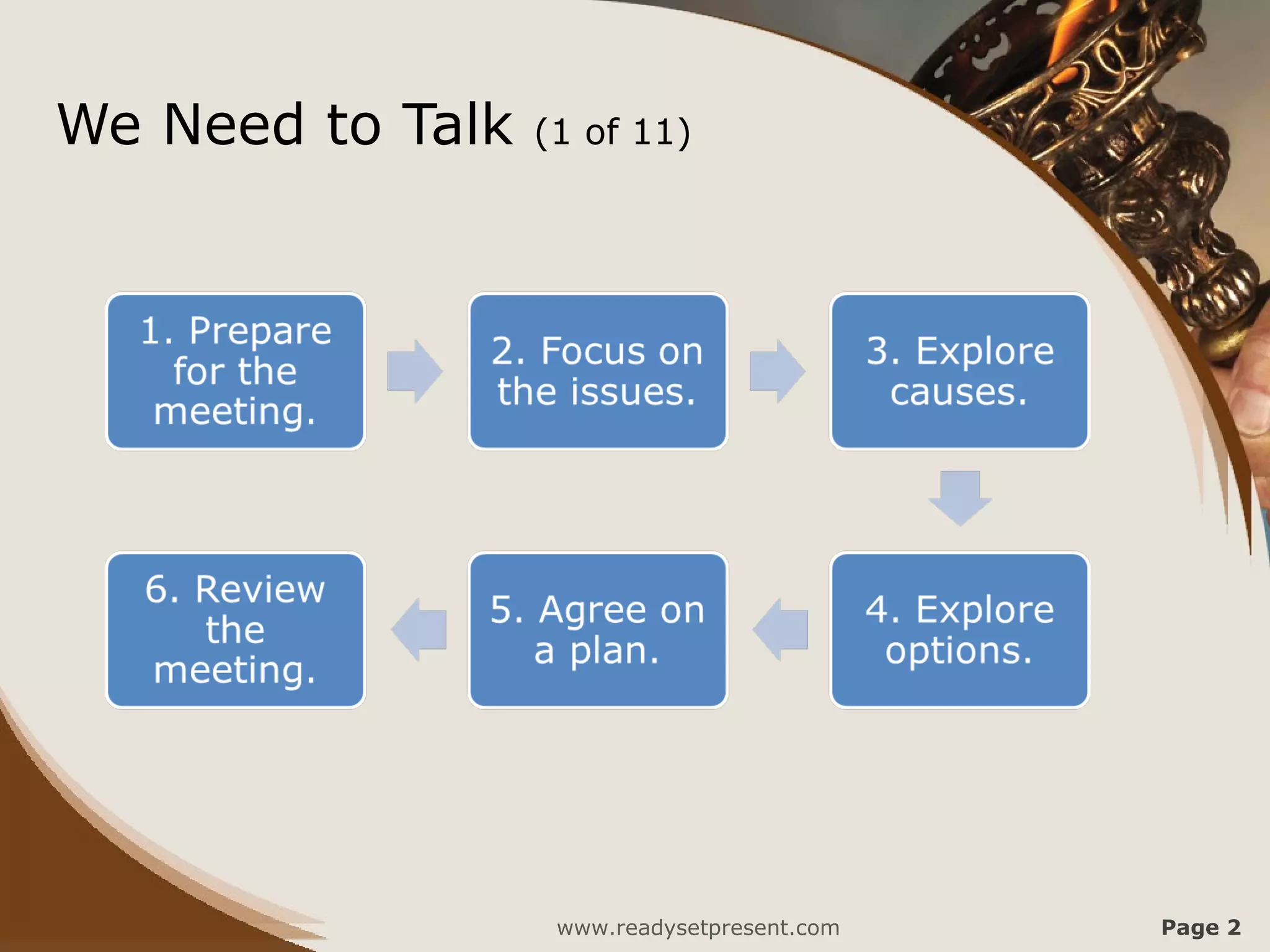 We Need to Talk (1 of 11)

1. Prepare for the meeting.

2. Focus on the issues.

3. Explore causes.

4. Explore options.

5. Agree on a plan.

6. Review the meeting.

www.readysetpresent.com

Page 2